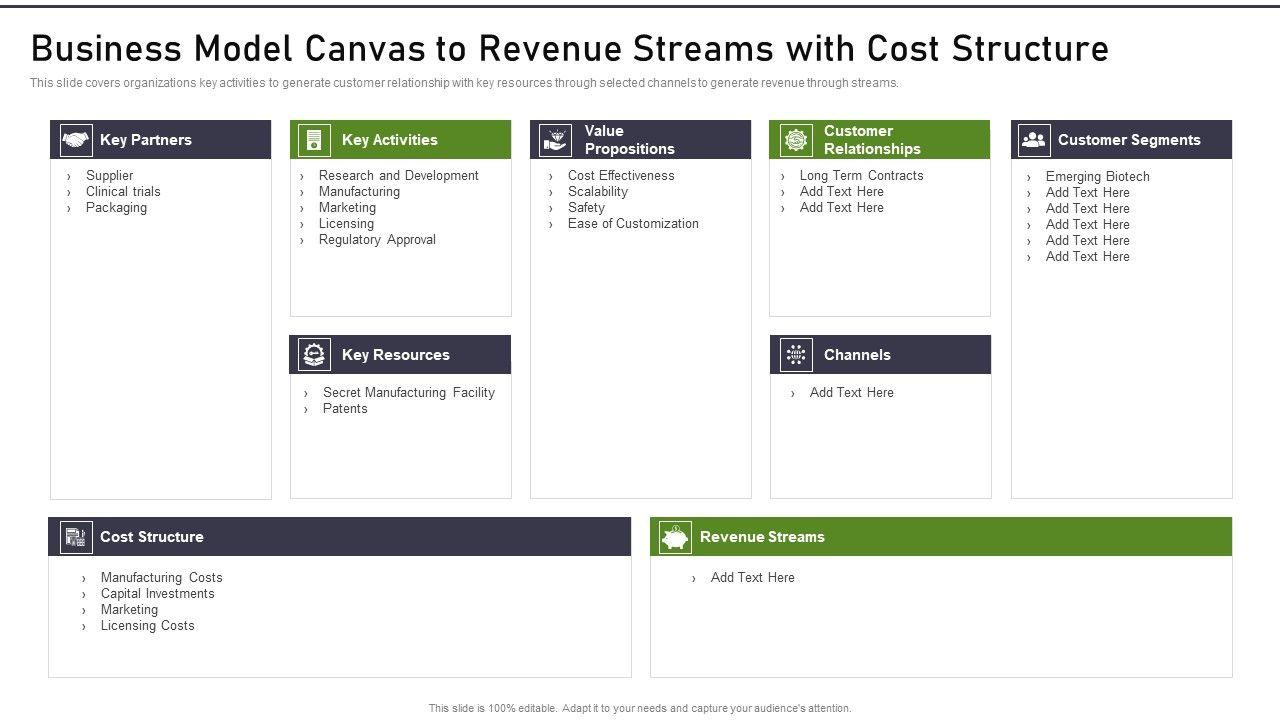 Business Model Canvas to Revenue Streams with Cost Structure

This slide covers organizations key activities to generate customer relationship with key resources through selected channels to generate revenue through streams.

Key Partners
› Supplier
› Clinical trials
› Packaging

Key Activities
› Research and Development
› Manufacturing
› Marketing
› Licensing
› Regulatory Approval

Key Resources
› Secret Manufacturing Facility
› Patents

Value Propositions
› Cost Effectiveness
› Scalability
› Safety
› Ease of Customization

Customer Relationships
› Long Term Contracts
› Add Text Here
› Add Text Here

Channels
› Add Text Here

Customer Segments
› Emerging Biotech
› Add Text Here
› Add Text Here
› Add Text Here
› Add Text Here
› Add Text Here

Cost Structure
› Manufacturing Costs
› Capital Investments
› Marketing
› Licensing Costs

Revenue Streams
› Add Text Here

This slide is 100% editable. Adapt it to your needs and capture your audience's attention.